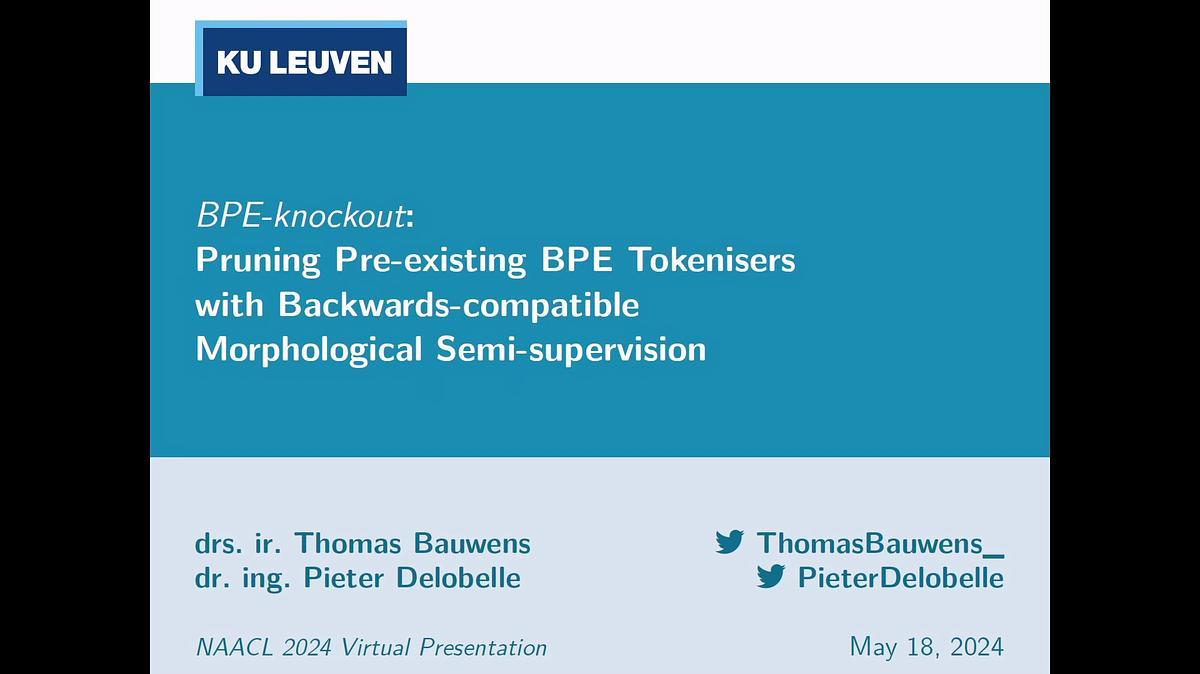 KU LEUVEN

BPE-knockout:
Pruning Pre-existing BPE Tokenisers with Backwards-compatible Morphological Semi-supervision

drs. ir. Thomas Bauwens
dr. ing. Pieter Delobelle

ThomasBauwens_
PieterDelobelle

NAACL 2024 Virtual Presentation

May 18, 2024